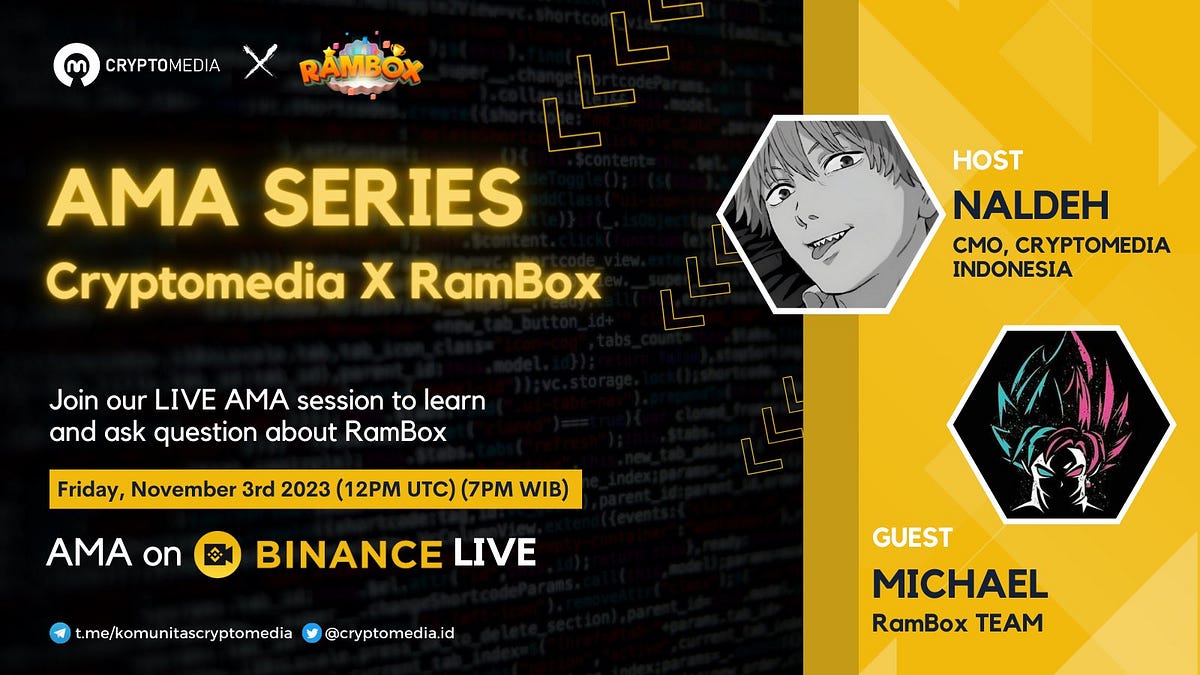 CRYPTOMEDIA X RAMBOX

AMA SERIES
Cryptomedia X RamBox

Join our LIVE AMA session to learn and ask question about RamBox

Friday, November 3rd 2023 (12PM UTC) (7PM WIB)

AMA on BINANCE LIVE

t.me/komunitascryptomedia @cryptomedia.id

HOST
NALDEH
CMO, CRYPTOMEDIA INDONESIA

GUEST
MICHAEL
RamBox TEAM